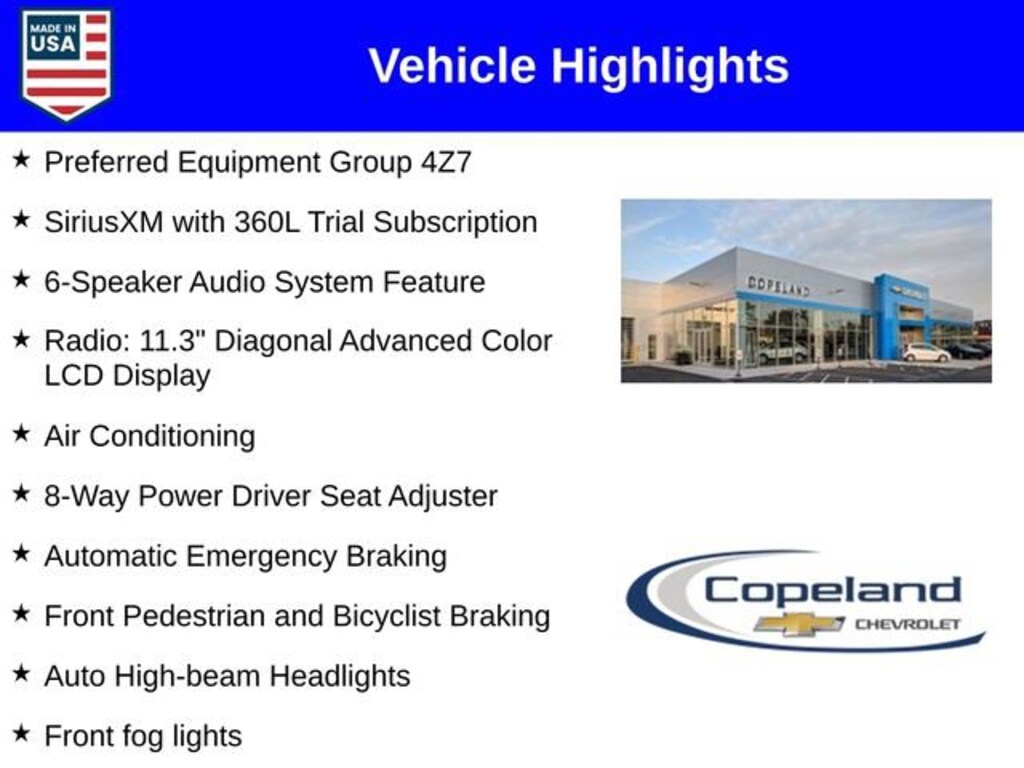 MADE IN USA

Vehicle Highlights

★ Preferred Equipment Group 4Z7

★ SiriusXM with 360L Trial Subscription

★ 6-Speaker Audio System Feature

★ Radio: 11.3" Diagonal Advanced Color LCD Display

★ Air Conditioning

★ 8-Way Power Driver Seat Adjuster

★ Automatic Emergency Braking

★ Front Pedestrian and Bicyclist Braking

★ Auto High-beam Headlights

★ Front fog lights

COPELAND

Copeland
CHEVROLET